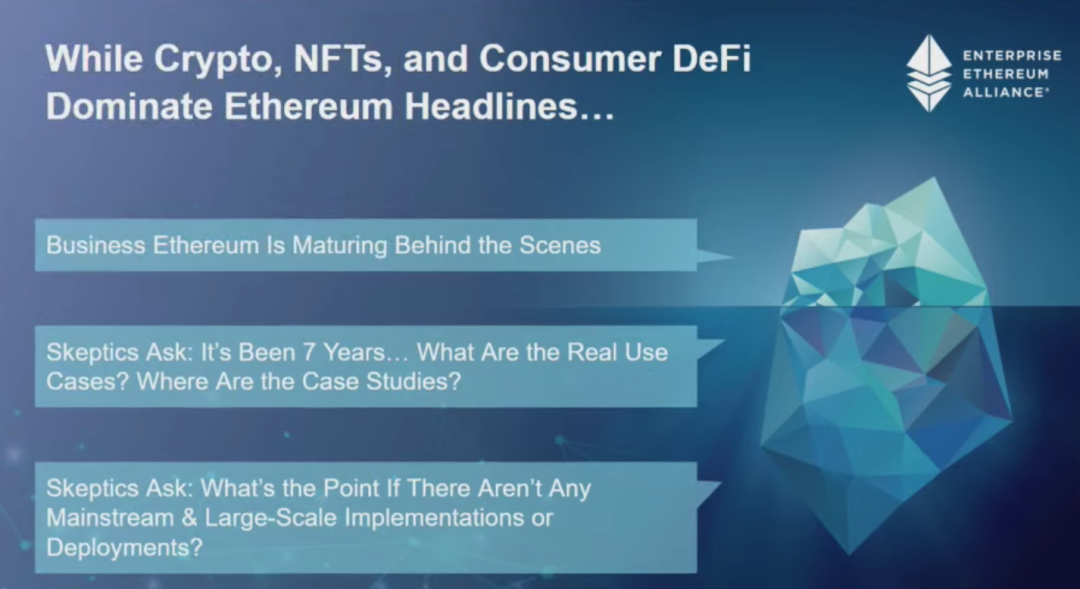 While Crypto, NFTs, and Consumer DeFi Dominate Ethereum Headlines…

ENTERPRISE ETHEREUM ALLIANCE®

Business Ethereum Is Maturing Behind the Scenes

Skeptics Ask: It's Been 7 Years… What Are the Real Use Cases? Where Are the Case Studies?

Skeptics Ask: What's the Point If There Aren't Any Mainstream & Large-Scale Implementations or Deployments?